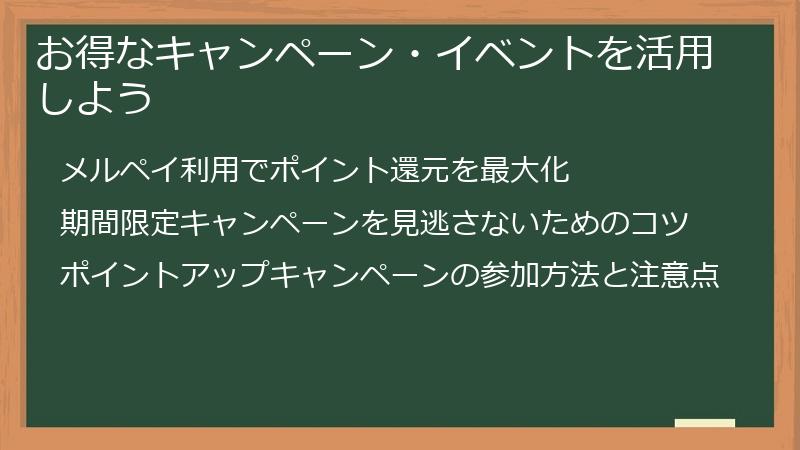 お得なキャンペーン・イベントを活用しよう

メルペイ利用でポイント還元を最大化

期間限定キャンペーンを見逃さないためのコツ

ポイントアップキャンペーンの参加方法と注意点